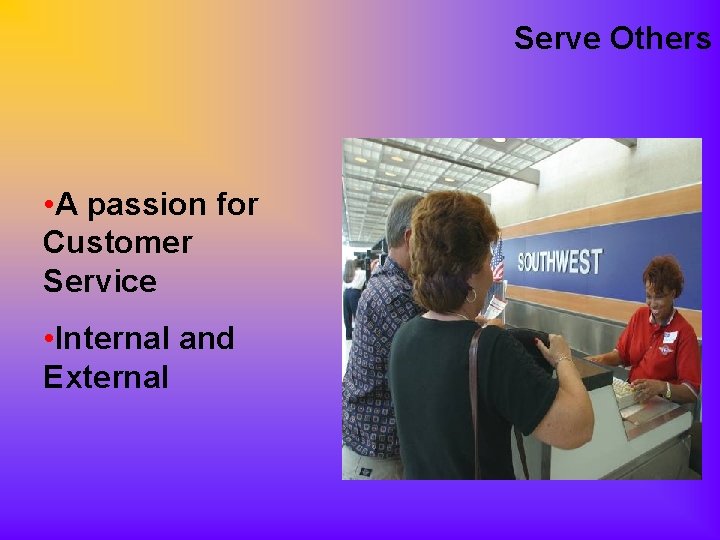 Serve Others

•A passion for Customer Service

•Internal and External

SOUTHWEST